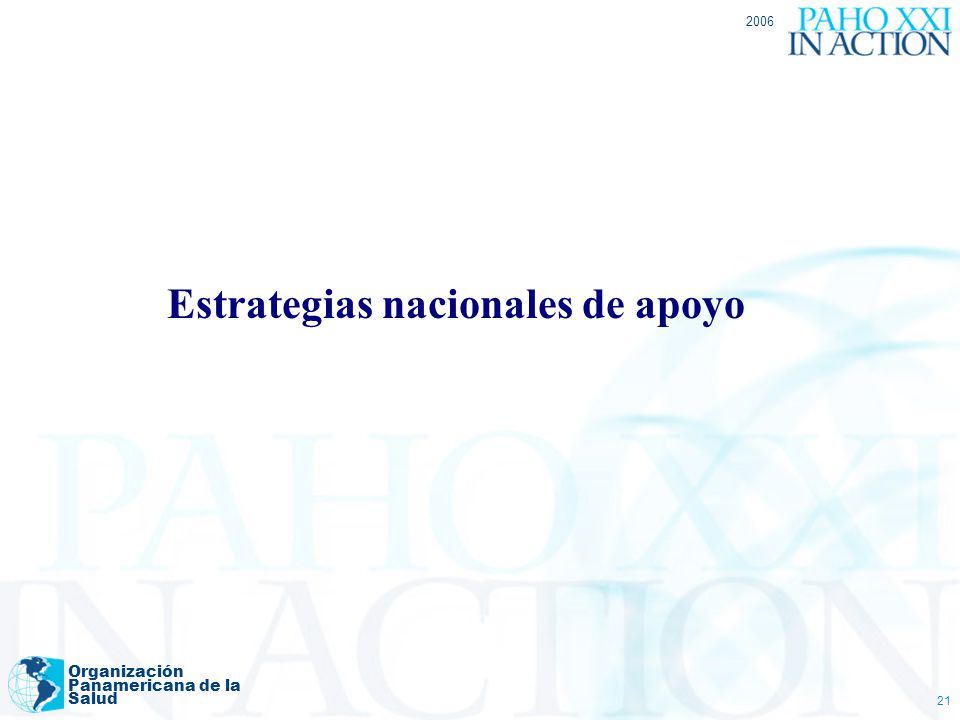 2006 PAHO XXI IN ACTION

Estrategias nacionales de apoyo

PAHO XXI IN ACTION

Organización Panamericana de la Salud

21